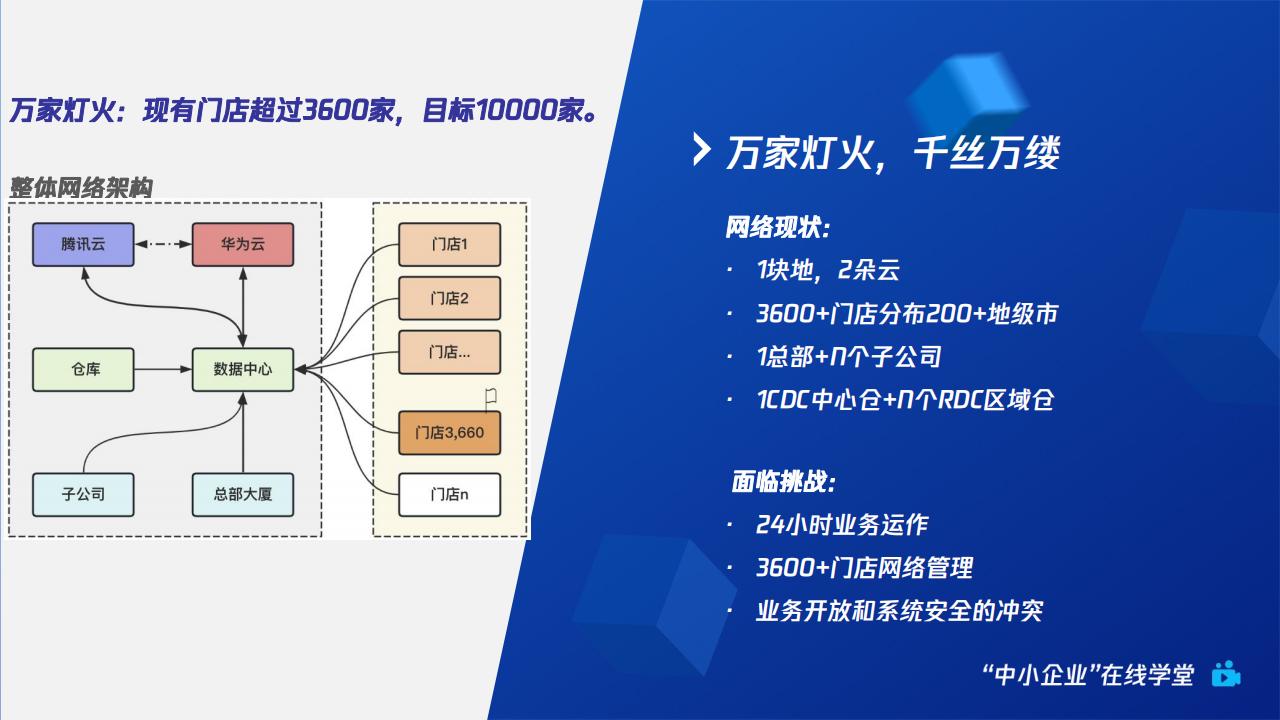 万家灯火：现有门店超过3600家，目标10000家。

整体网络架构

腾讯云

华为云

仓库

数据中心

子公司

总部大厦

门店1

门店2

门店...

门店3,660

门店n

万家灯火，千丝万缕

网络现状:

· 1块地，2朵云

· 3600+门店分布200+地级市

· 1总部+N个子公司

· 1CDC中心仓+N个RDC区域仓

面临挑战:

· 24小时业务运作

· 3600+门店网络管理

· 业务开放和系统安全的冲突

“中小企业”在线学堂